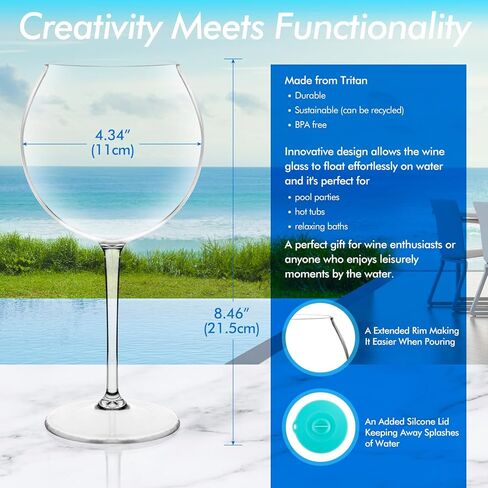 Creativity Meets Functionality

4.34"
(11cm)

8.46"
(21.5cm)

Made from Tritan
• Durable
• Sustainable (can be recycled)
• BPA free

Innovative design allows the wine glass to float effortlessly on water and it's perfect for
• pool parties
• hot tubs
• relaxing baths

A perfect gift for wine enthusiasts or anyone who enjoys leisurely moments by the water.

A Extended Rim Making It Easier When Pouring

An Added Silcone Lid Keeping Away Splashes of Water